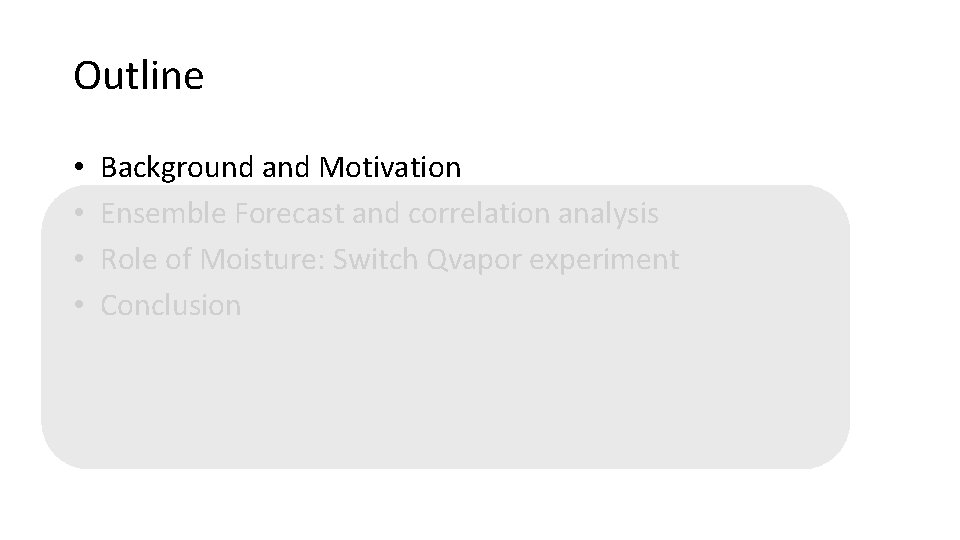 Outline

• Background and Motivation
• Ensemble Forecast and correlation analysis
• Role of Moisture: Switch Qvapor experiment
• Conclusion